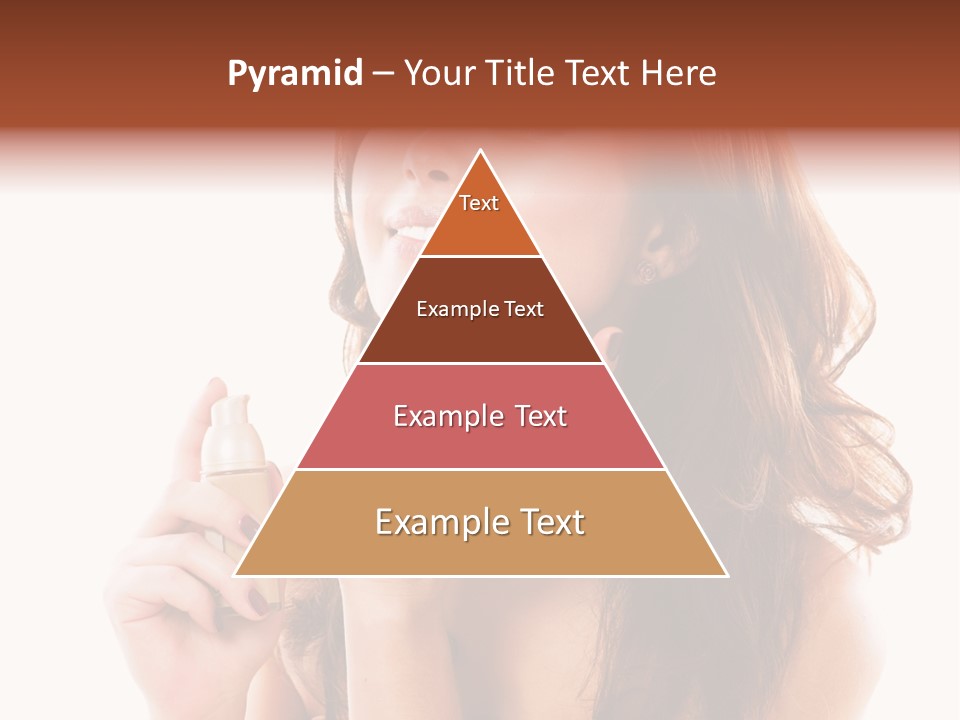 Pyramid – Your Title Text Here

Text

Example Text

Example Text

Example Text